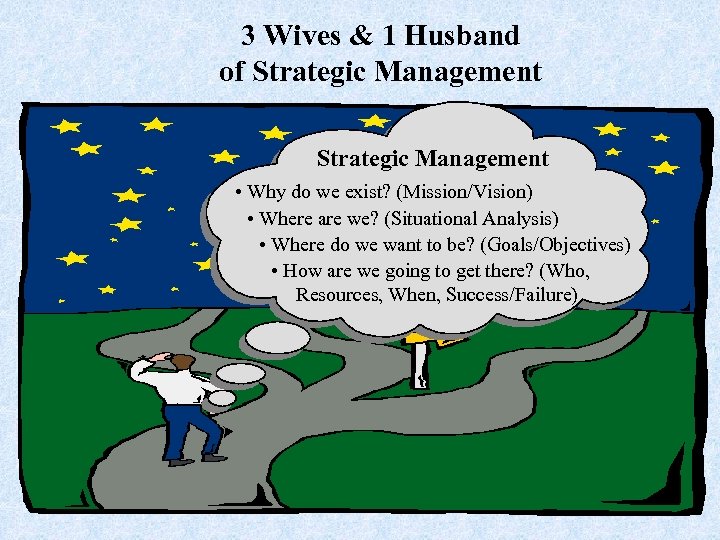 3 Wives & 1 Husband
of Strategic Management

Strategic Management

• Why do we exist? (Mission/Vision)
• Where are we? (Situational Analysis)
• Where do we want to be? (Goals/Objectives)
• How are we going to get there? (Who, Resources, When, Success/Failure)